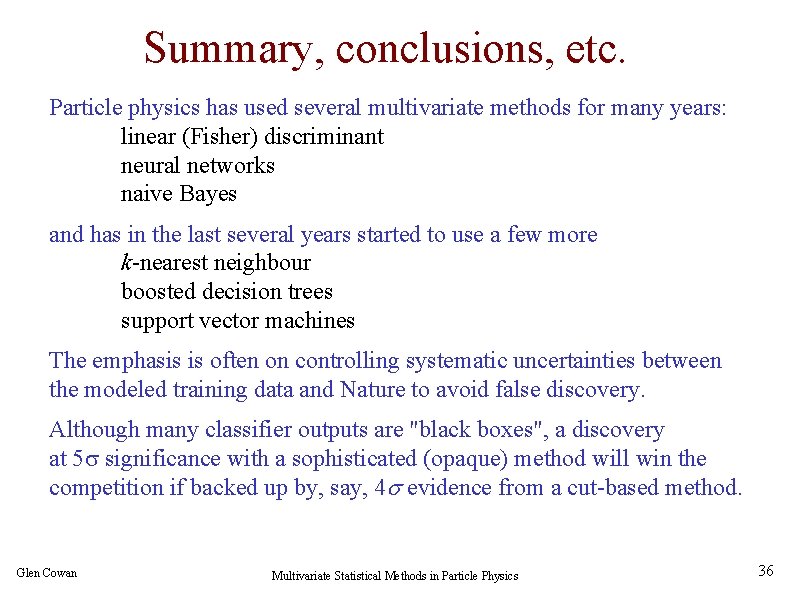 Summary, conclusions, etc.

Particle physics has used several multivariate methods for many years:
linear (Fisher) discriminant
neural networks
naive Bayes

and has in the last several years started to use a few more
$k$-nearest neighbour
boosted decision trees
support vector machines

The emphasis is often on controlling systematic uncertainties between the modeled training data and Nature to avoid false discovery.

Although many classifier outputs are "black boxes", a discovery at $5\sigma$ significance with a sophisticated (opaque) method will win the competition if backed up by, say, $4\sigma$ evidence from a cut-based method.

Glen Cowan

Multivariate Statistical Methods in Particle Physics

36